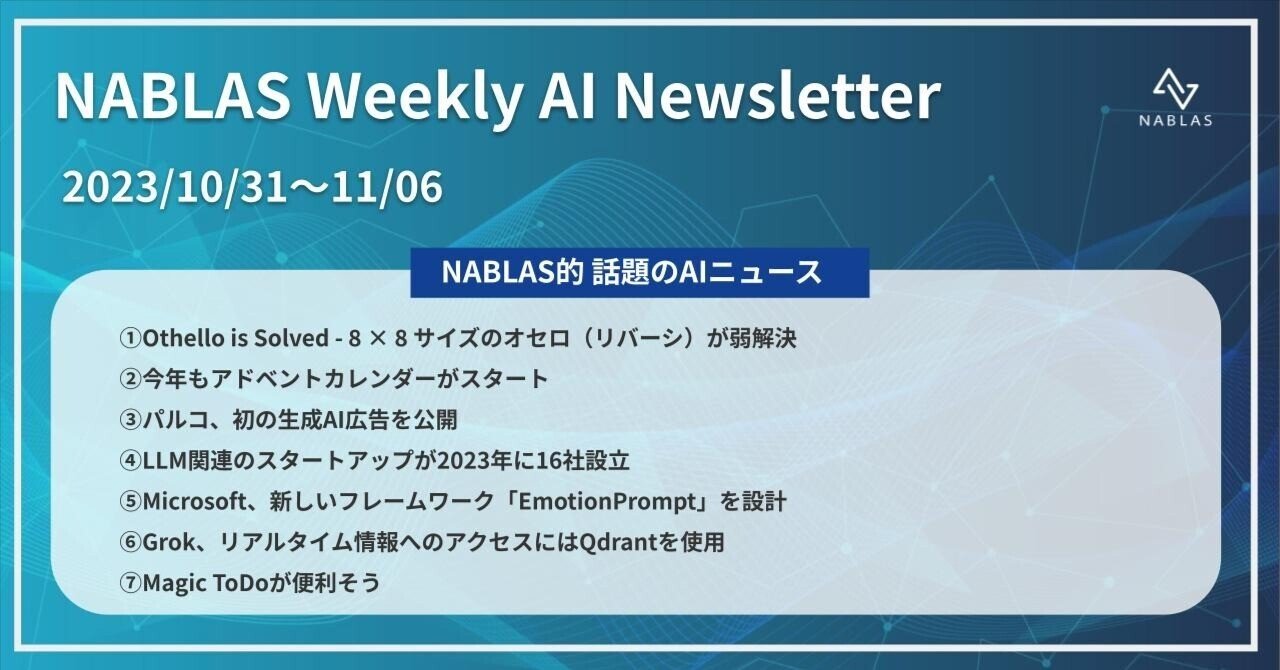 NABLAS Weekly AI Newsletter

NABLAS

2023/10/31〜11/06

NABLAS的 話題のAIニュース

①Othello is Solved - 8 × 8 サイズのオセロ（リバーシ）が弱解決
②今年もアドベントカレンダーがスタート
③パルコ、初の生成AI広告を公開
④LLM関連のスタートアップが2023年に16社設立
⑤Microsoft、新しいフレームワーク「EmotionPrompt」を設計
⑥Grok、リアルタイム情報へのアクセスにはQdrantを使用
⑦Magic ToDoが便利そう